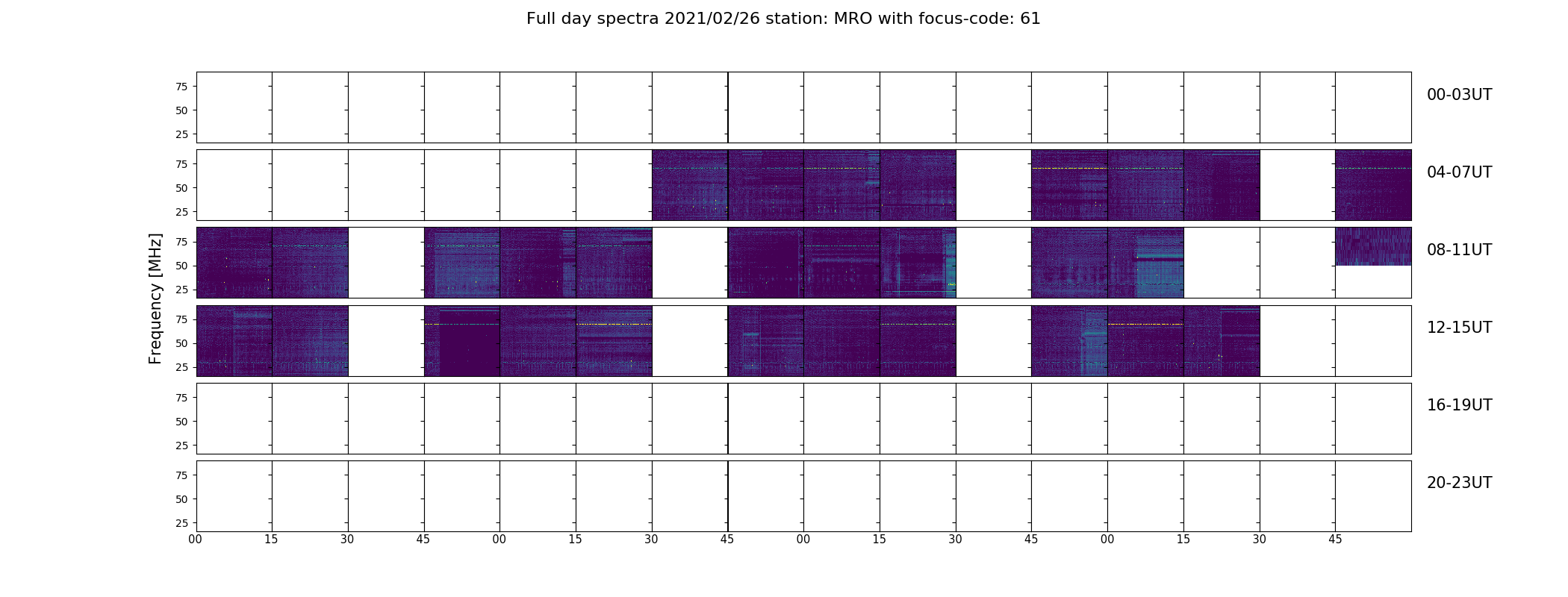 Full day spectra 2021/02/26 station: MRO with focus-code: 61

Frequency [MHz]

75
50
25

00-03UT

75
50
25

04-07UT

75
50
25

08-11UT

75
50
25

12-15UT

75
50
25

16-19UT

75
50
25

20-23UT

00 15 30 45 00 15 30 45 00 15 30 45 00 15 30 45